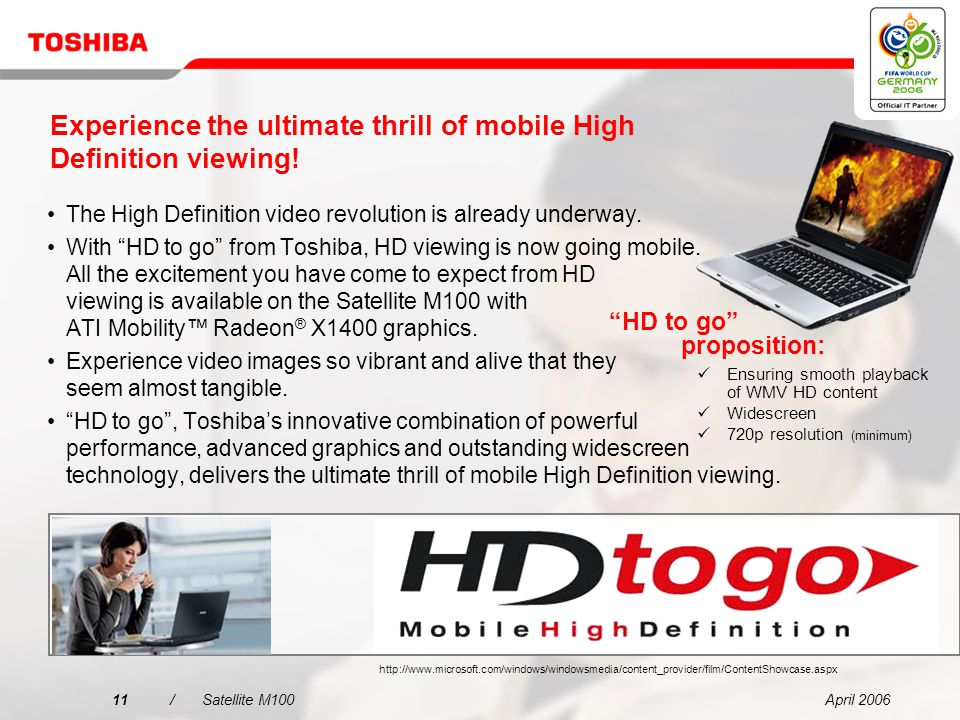 TOSHIBA

FIFA WORLD CUP GERMANY 2006
Official IT Partner

Experience the ultimate thrill of mobile High Definition viewing!

• The High Definition video revolution is already underway.
• With “HD to go” from Toshiba, HD viewing is now going mobile. All the excitement you have come to expect from HD viewing is available on the Satellite M100 with ATI Mobility™ Radeon® X1400 graphics.
• Experience video images so vibrant and alive that they seem almost tangible.
• “HD to go”, Toshiba’s innovative combination of powerful performance, advanced graphics and outstanding widescreen technology, delivers the ultimate thrill of mobile High Definition viewing.

“HD to go” proposition:
✓ Ensuring smooth playback of WMV HD content
✓ Widescreen
✓ 720p resolution (minimum)

HD to go
Mobile High Definition

http://www.microsoft.com/windows/windowsmedia/content_provider/film/ContentShowcase.aspx

11 / Satellite M100 April 2006